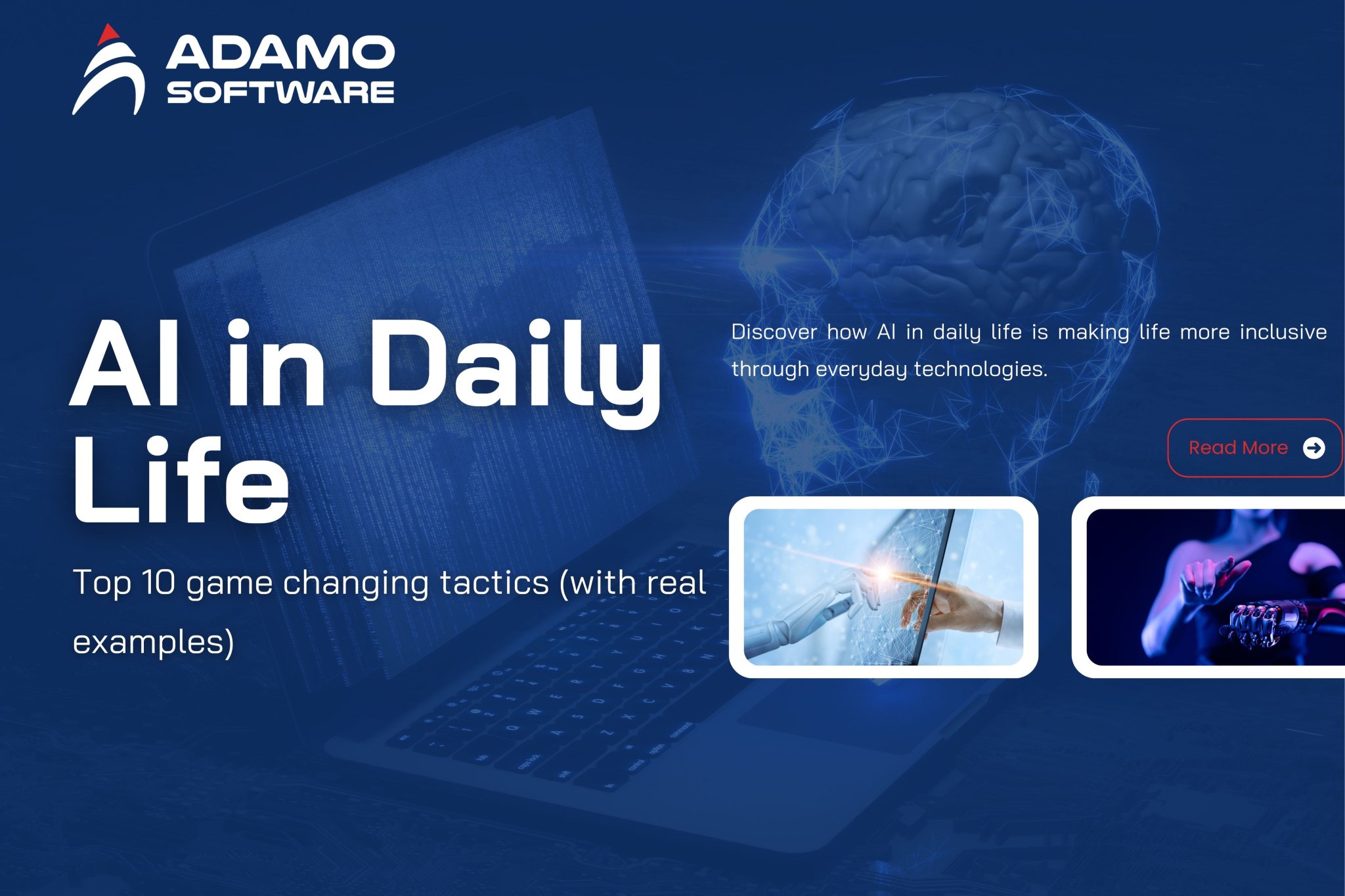 ADAMO SOFTWARE

AI in Daily Life

Top 10 game changing tactics (with real examples)

Discover how AI in daily life is making life more inclusive through everyday technologies.

Read More